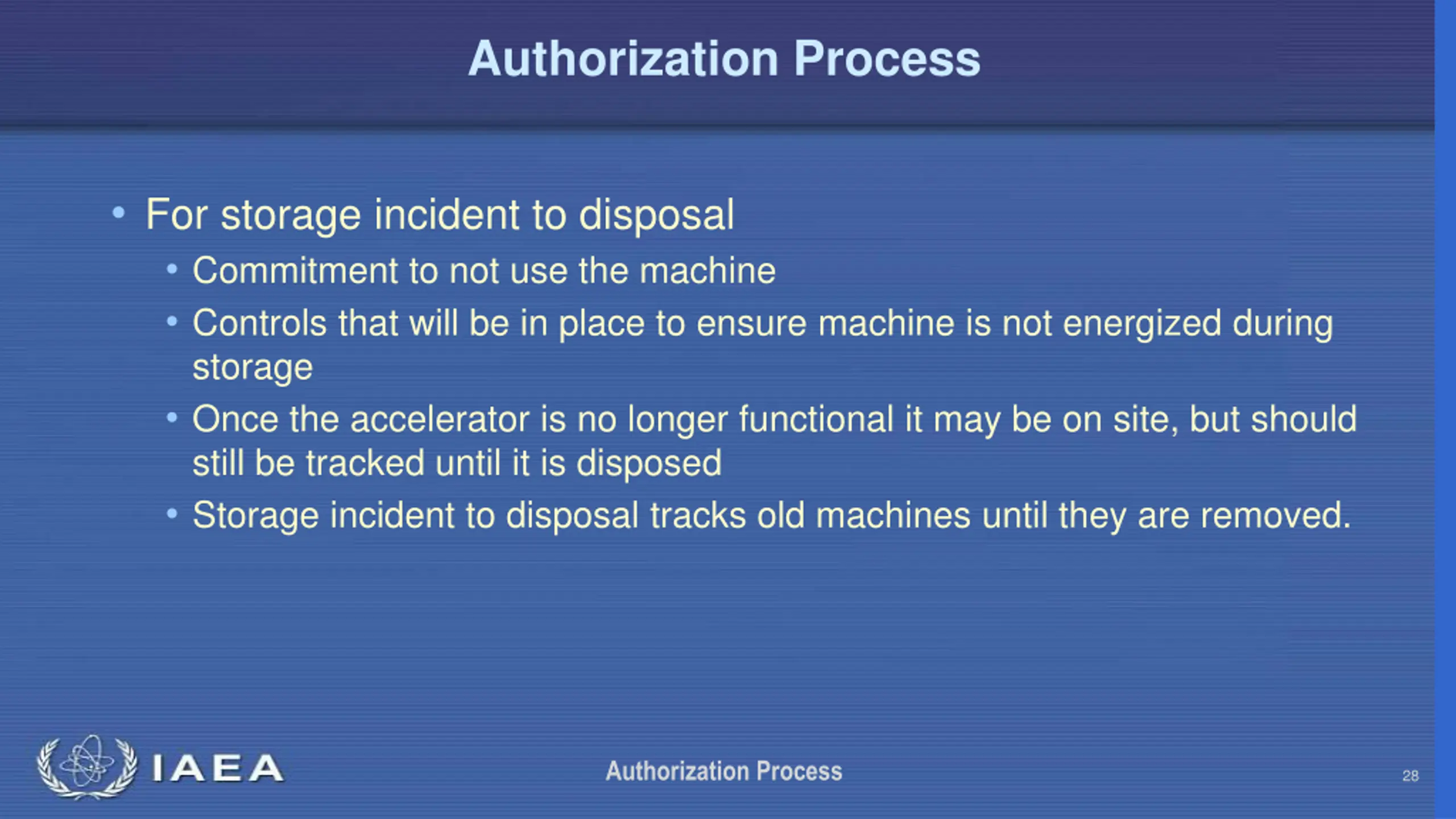 Authorization Process

• For storage incident to disposal
  • Commitment to not use the machine
  • Controls that will be in place to ensure machine is not energized during storage
  • Once the accelerator is no longer functional it may be on site, but should still be tracked until it is disposed
  • Storage incident to disposal tracks old machines until they are removed.

IAEA

Authorization Process

28